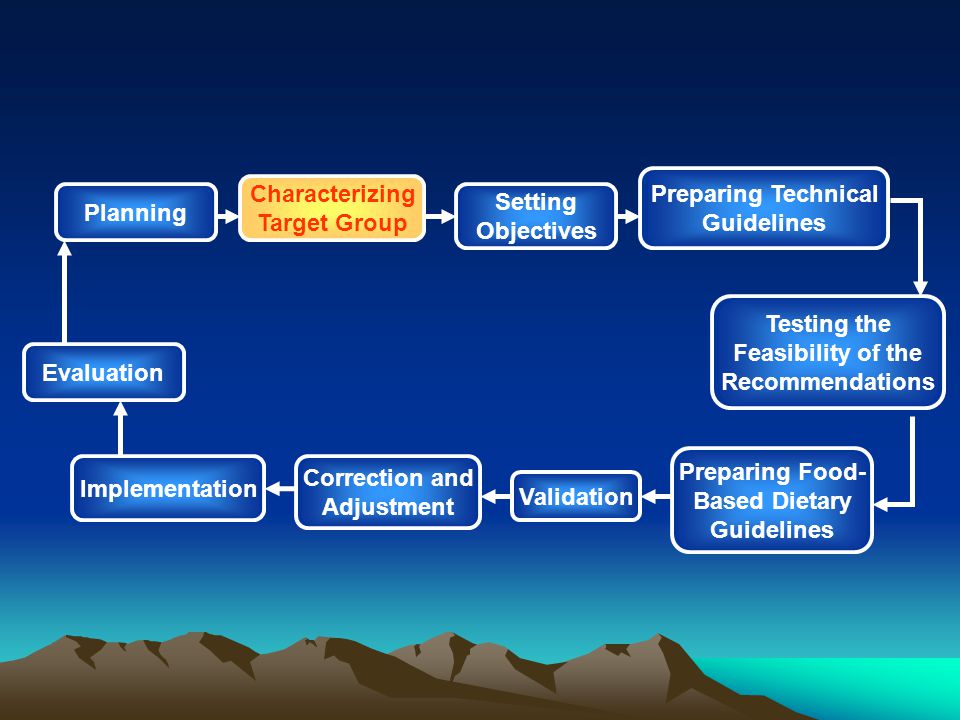 Planning

Characterizing Target Group

Setting Objectives

Preparing Technical Guidelines

Testing the Feasibility of the Recommendations

Preparing Food-Based Dietary Guidelines

Validation

Correction and Adjustment

Implementation

Evaluation